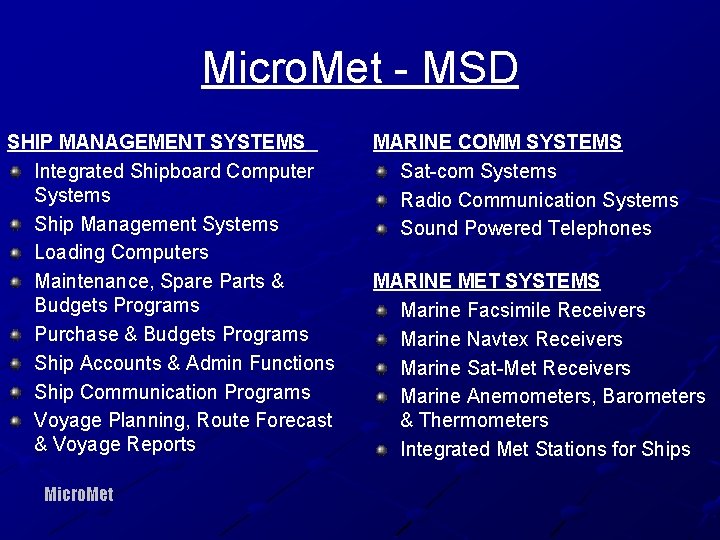 MicroMet - MSD

SHIP MANAGEMENT SYSTEMS

- Integrated Shipboard Computer Systems
- Ship Management Systems
- Loading Computers
- Maintenance, Spare Parts & Budgets Programs
- Purchase & Budgets Programs
- Ship Accounts & Admin Functions
- Ship Communication Programs
- Voyage Planning, Route Forecast & Voyage Reports

MARINE COMM SYSTEMS

- Sat-com Systems
- Radio Communication Systems
- Sound Powered Telephones

MARINE MET SYSTEMS

- Marine Facsimile Receivers
- Marine Navtex Receivers
- Marine Sat-Met Receivers
- Marine Anemometers, Barometers & Thermometers
- Integrated Met Stations for Ships

MicroMet